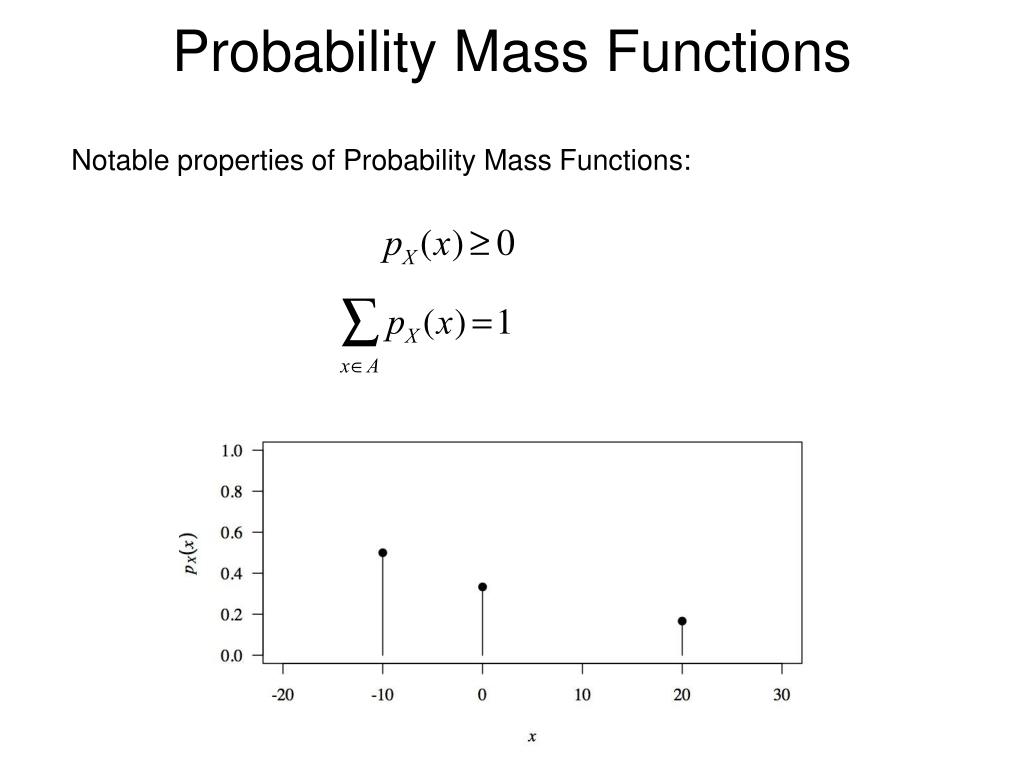 Probability Mass Functions

Notable properties of Probability Mass Functions:

$p_X(x) \geq 0$

$\sum_{x \in A} p_X(x) = 1$

1.0
0.8
0.6
0.4
0.2
0.0

$p_X(x)$

-20
-10
0
10
20
30

$x$